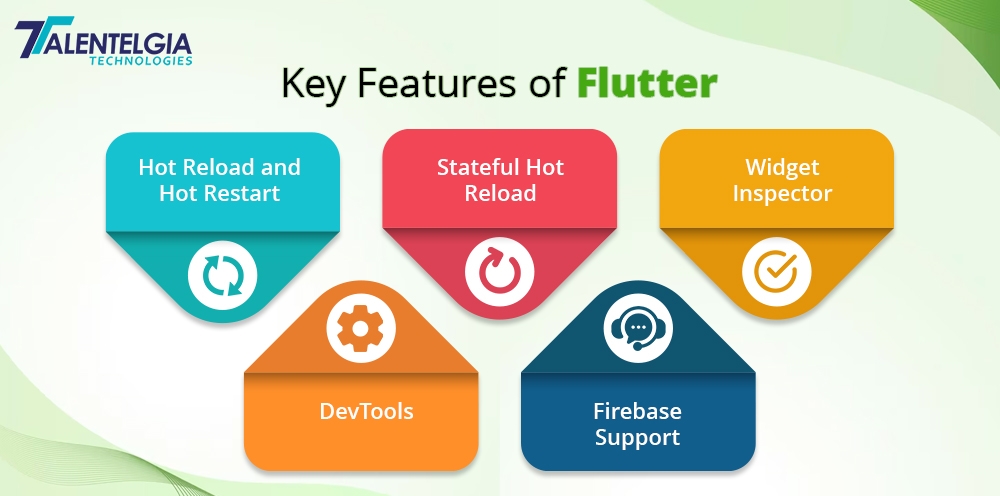 TALENTELGIA
TECHNOLOGIES

Key Features of Flutter

Hot Reload and Hot Restart

Stateful Hot Reload

Widget Inspector

DevTools

Firebase Support